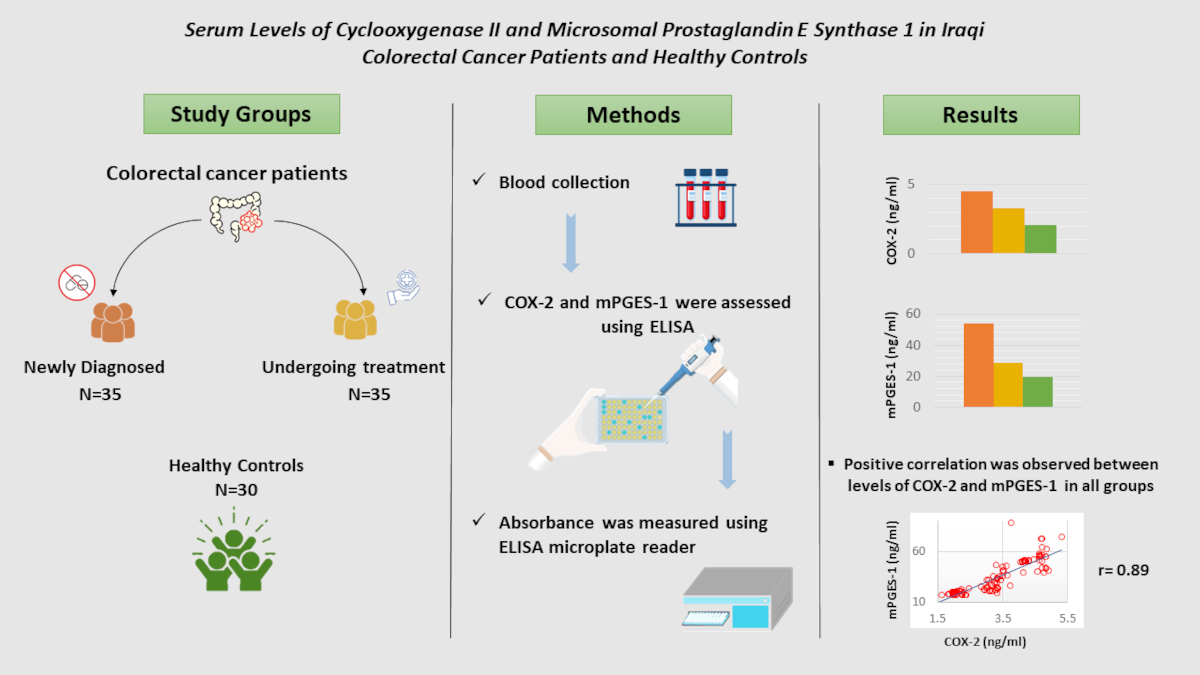 Serum Levels of Cyclooxygenase II and Microsomal Prostaglandin E Synthase 1 in Iraqi Colorectal Cancer Patients and Healthy Controls

Study Groups

Colorectal cancer patients

Newly Diagnosed
N=35

Undergoing treatment
N=35

Healthy Controls
N=30

Methods

✓ Blood collection

✓ COX-2 and mPGES-1 were assessed using ELISA

✓ Absorbance was measured using ELISA microplate reader

Results

COX-2 (ng/ml)
5
0

mPGES-1 (ng/ml)
60
40
20
0

▪ Positive correlation was observed between levels of COX-2 and mPGES-1 in all groups

mPGES-1 (ng/ml)
60
10
1.5
3.5
5.5
COX-2 (ng/ml)

r= 0.89